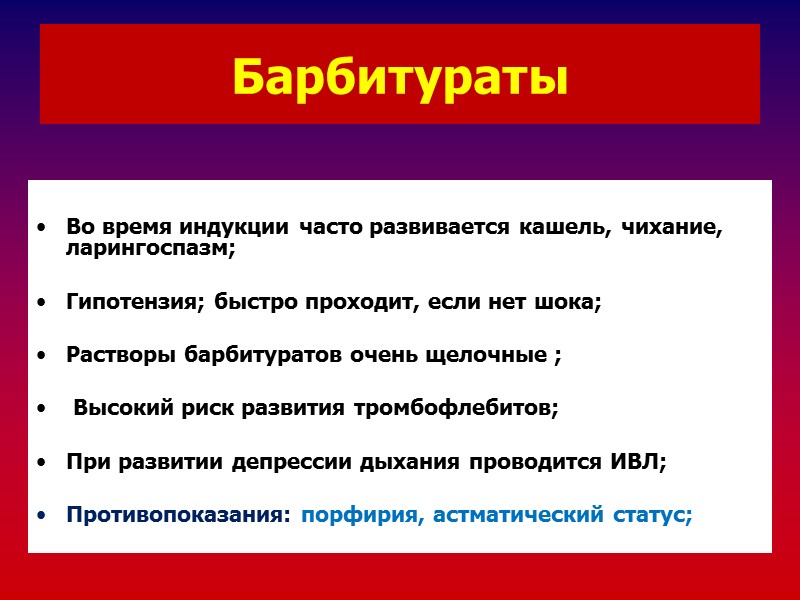 Барбитураты

• Во время индукции часто развивается кашель, чихание, ларингоспазм;

• Гипотензия; быстро проходит, если нет шока;

• Растворы барбитуратов очень щелочные ;

• Высокий риск развития тромбофлебитов;

• При развитии депрессии дыхания проводится ИВЛ;

• Противопоказания: порфирия, астматический статус;